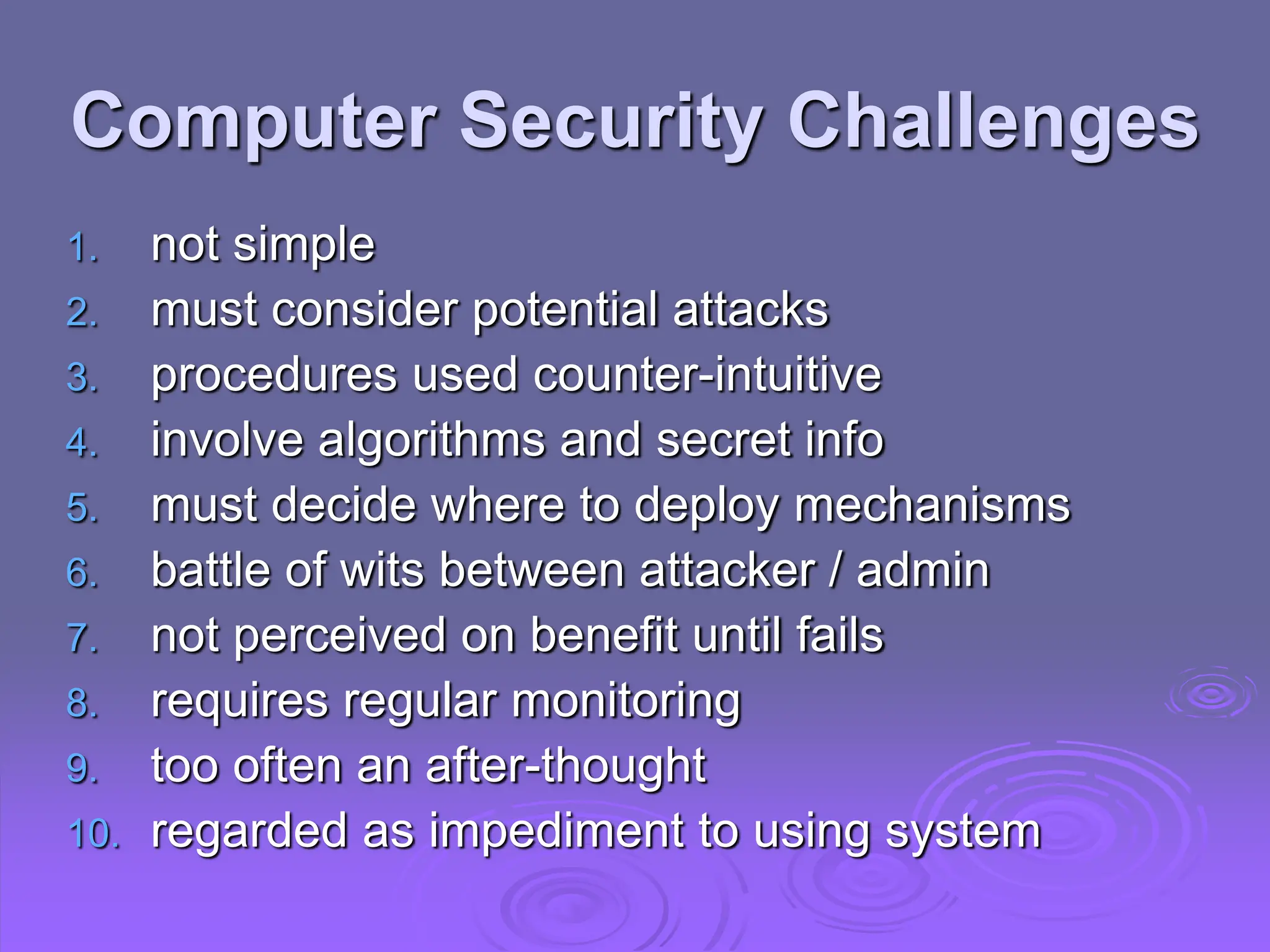 Computer Security Challenges

1. not simple
2. must consider potential attacks
3. procedures used counter-intuitive
4. involve algorithms and secret info
5. must decide where to deploy mechanisms
6. battle of wits between attacker / admin
7. not perceived on benefit until fails
8. requires regular monitoring
9. too often an after-thought
10. regarded as impediment to using system